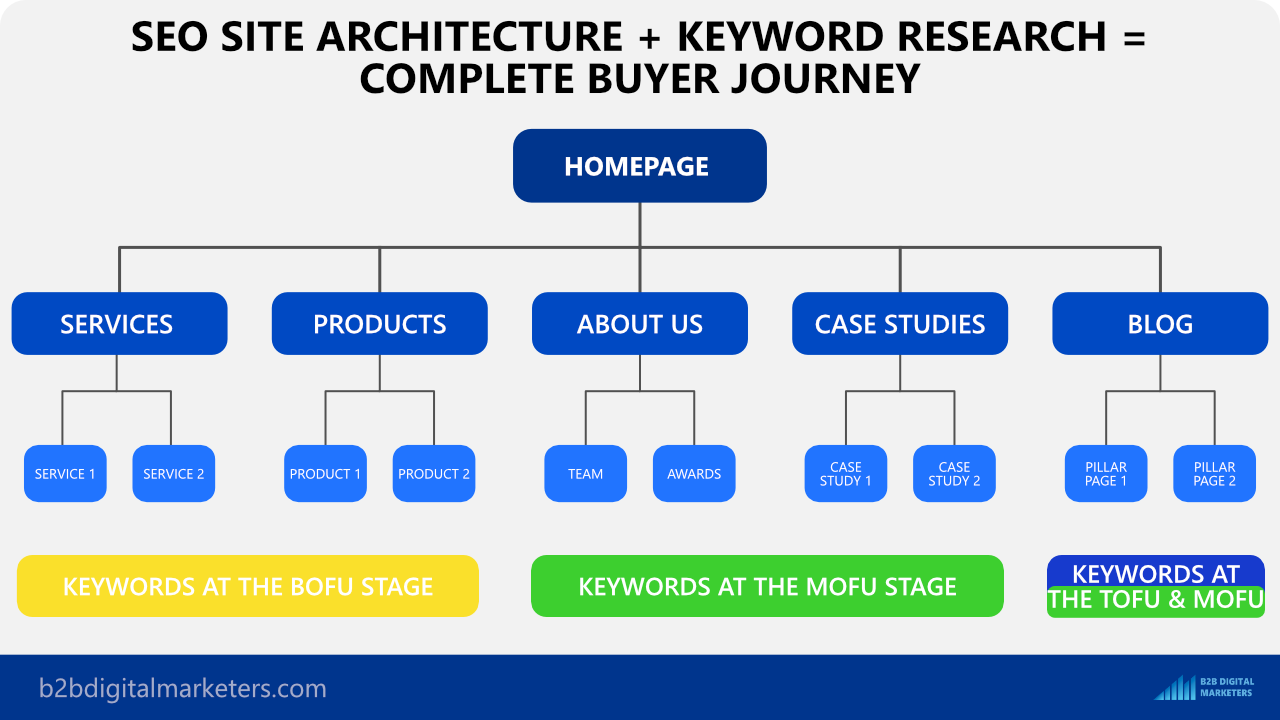 SEO SITE ARCHITECTURE + KEYWORD RESEARCH = COMPLETE BUYER JOURNEY

HOMEPAGE

SERVICES

PRODUCTS

ABOUT US

CASE STUDIES

BLOG

SERVICE 1

SERVICE 2

PRODUCT 1

PRODUCT 2

TEAM

AWARDS

CASE STUDY 1

CASE STUDY 2

PILLAR PAGE 1

PILLAR PAGE 2

KEYWORDS AT THE BOFU STAGE

KEYWORDS AT THE MOFU STAGE

KEYWORDS AT THE TOFU & MOFU

b2bdigitalmarketers.com

B2B DIGITAL MARKETERS